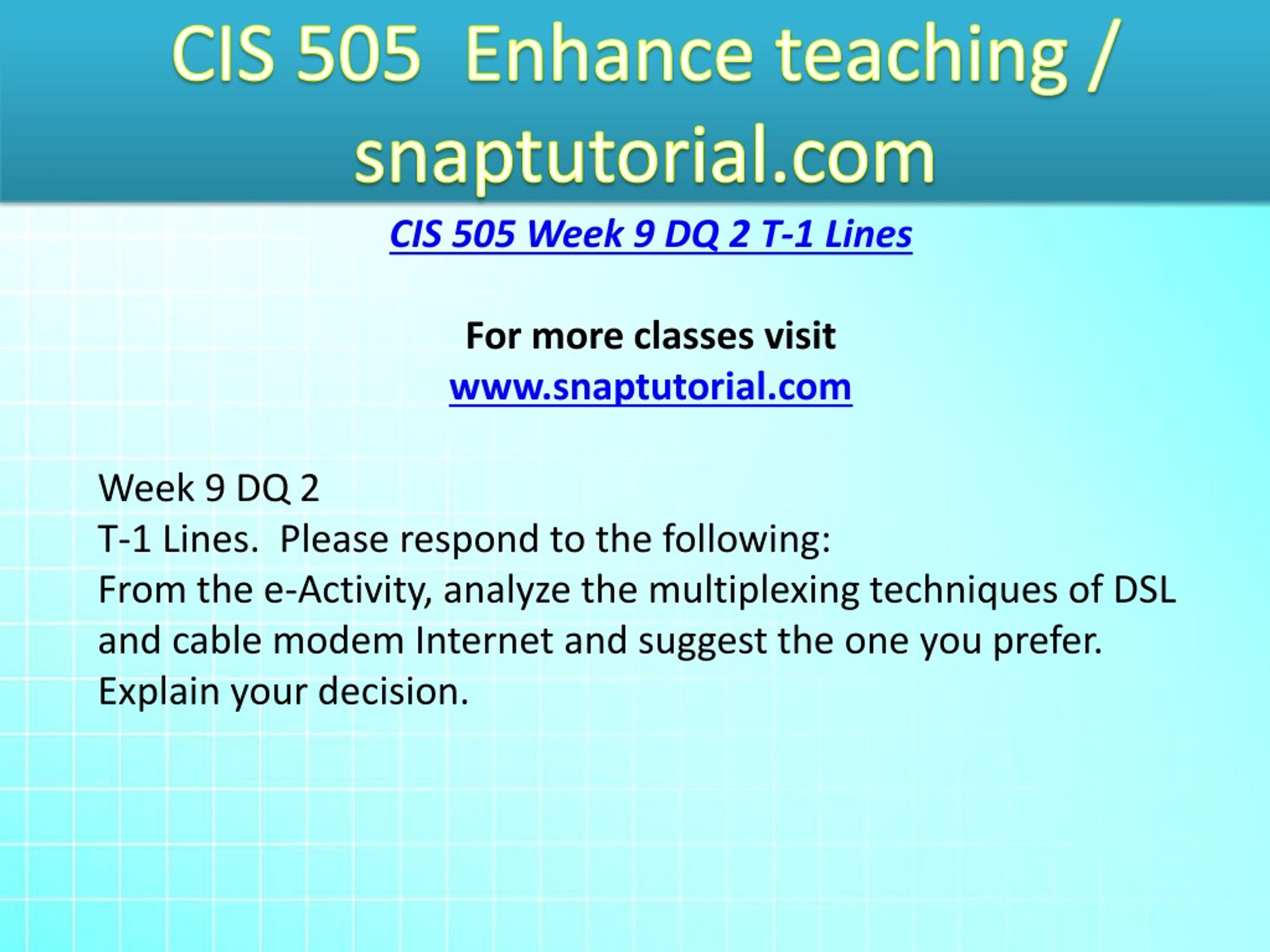 CIS 505 Enhance teaching / snaptutorial.com

CIS 505 Week 9 DQ 2 T-1 Lines

For more classes visit
www.snaptutorial.com

Week 9 DQ 2
T-1 Lines. Please respond to the following:
From the e-Activity, analyze the multiplexing techniques of DSL and cable modem Internet and suggest the one you prefer. Explain your decision.